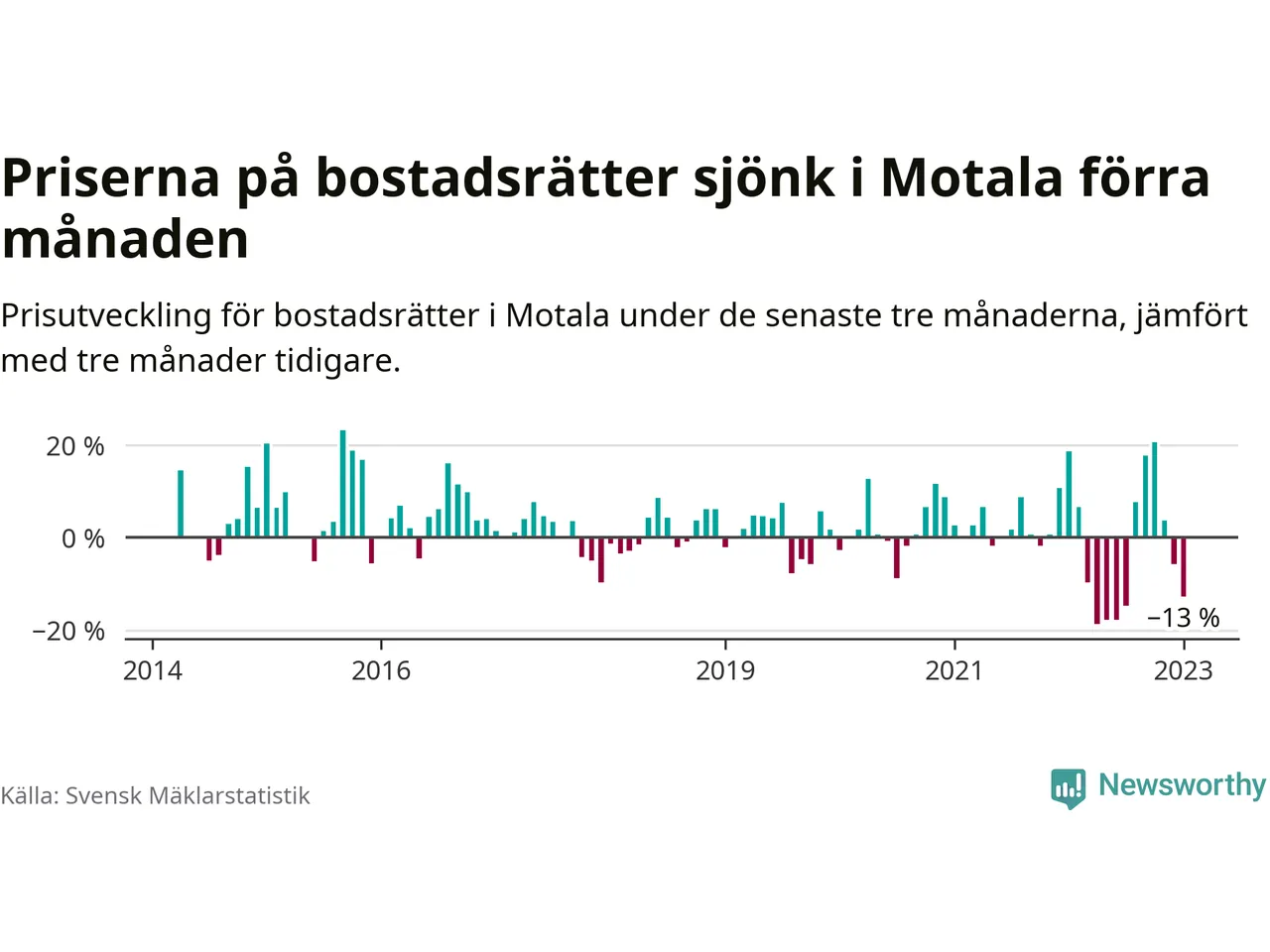 Priserna på bostadsrätter sjönk i Motala förra månaden

Prisutveckling för bostadsrätter i Motala under de senaste tre månaderna, jämfört med tre månader tidigare.

20 %
0 %
−20 %
−13 %
2014
2016
2019
2021
2023

Källa: Svensk Mäklarstatistik

Newsworthy